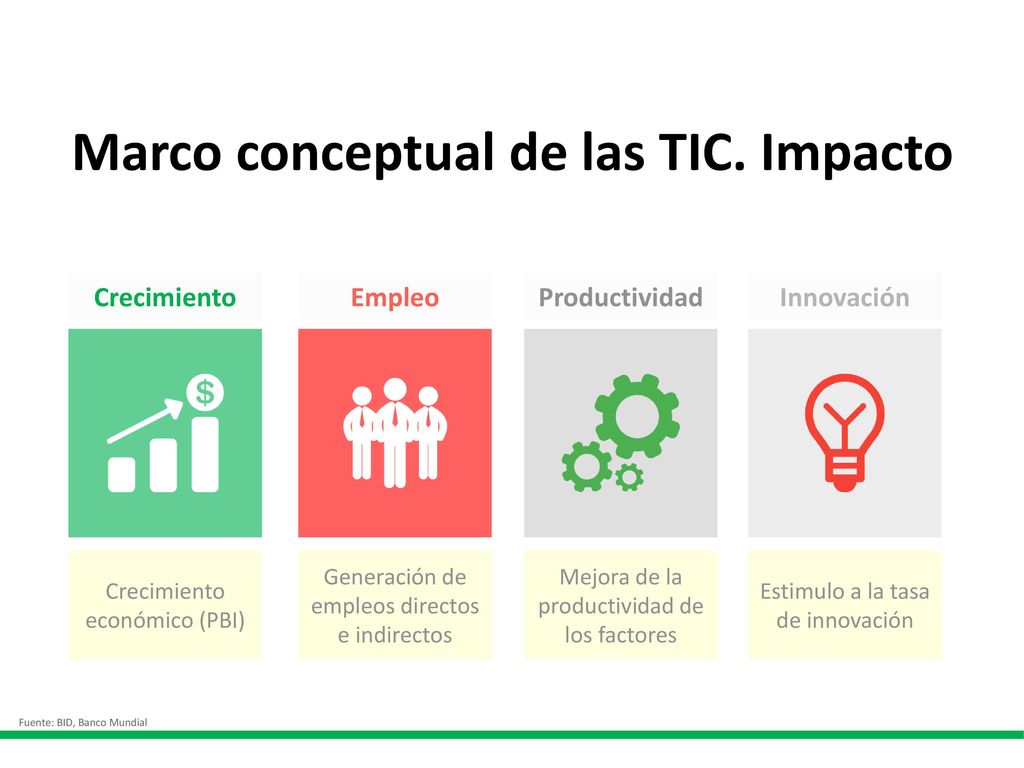 Marco conceptual de las TIC. Impacto

Crecimiento

$

Crecimiento económico (PBI)

Empleo

Generación de empleos directos e indirectos

Productividad

Mejora de la productividad de los factores

Innovación

Estimulo a la tasa de innovación

Fuente: BID, Banco Mundial